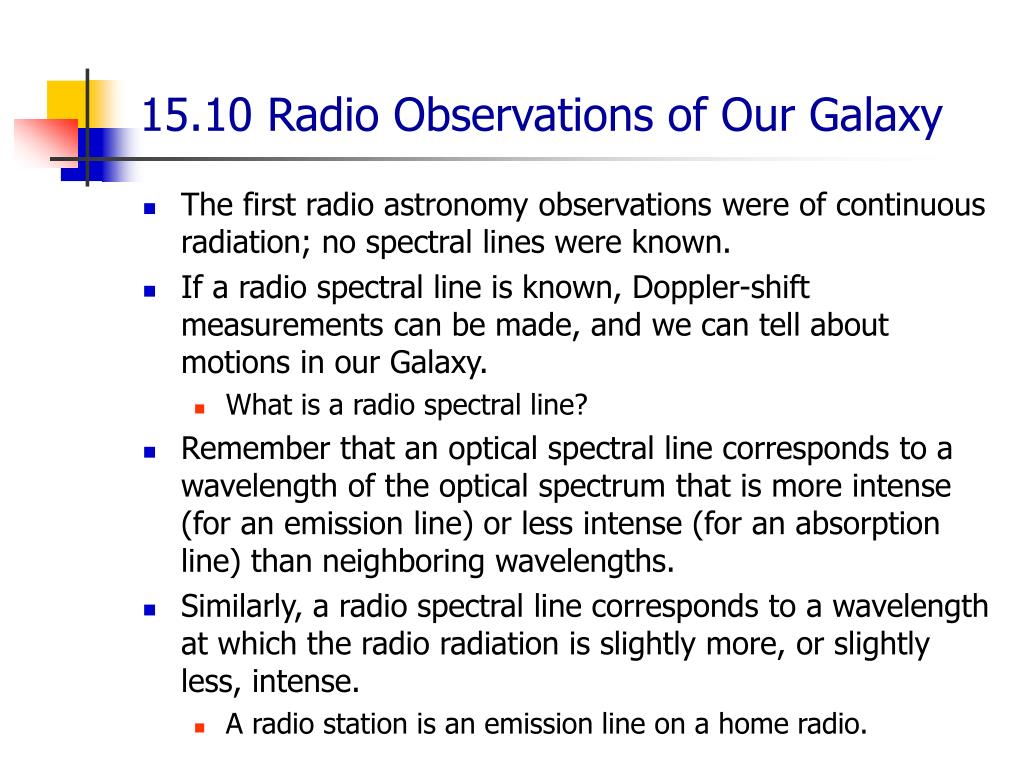 15.10 Radio Observations of Our Galaxy

The first radio astronomy observations were of continuous radiation; no spectral lines were known.

If a radio spectral line is known, Doppler-shift measurements can be made, and we can tell about motions in our Galaxy.

What is a radio spectral line?

Remember that an optical spectral line corresponds to a wavelength of the optical spectrum that is more intense (for an emission line) or less intense (for an absorption line) than neighboring wavelengths.

Similarly, a radio spectral line corresponds to a wavelength at which the radio radiation is slightly more, or slightly less, intense.

A radio station is an emission line on a home radio.